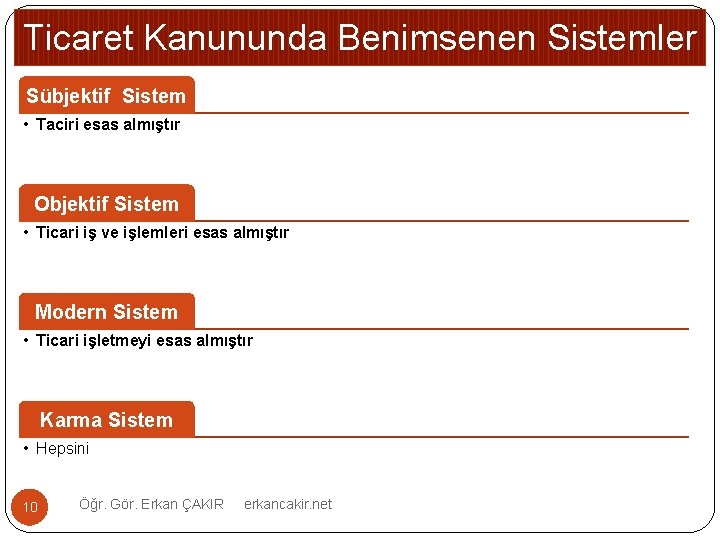 Ticaret Kanununda Benimsenen Sistemler

Sübjektif Sistem

• Taciri esas almıştır

Objektif Sistem

• Ticari iş ve işlemleri esas almıştır

Modern Sistem

• Ticari işletmeyi esas almıştır

Karma Sistem

• Hepsini

10

Öğr. Gör. Erkan ÇAKIR erkancakir.net